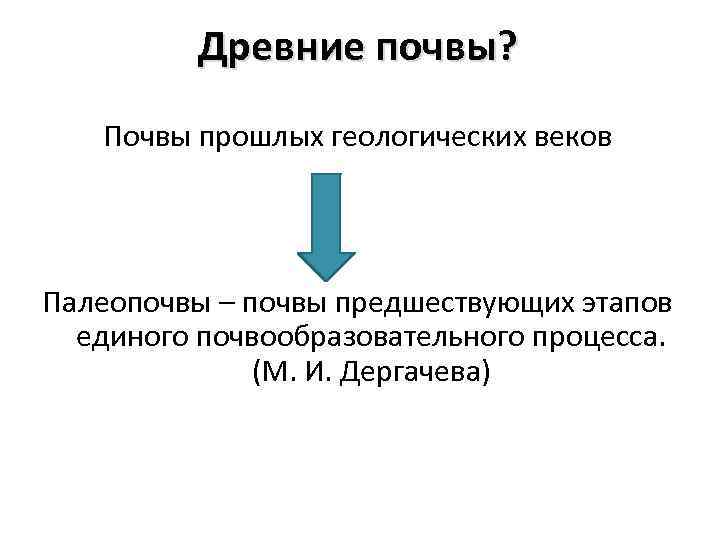 Древние почвы?

Почвы прошлых геологических веков

Палеопочвы – почвы предшествующих этапов единого почвообразовательного процесса. (М. И. Дергачева)